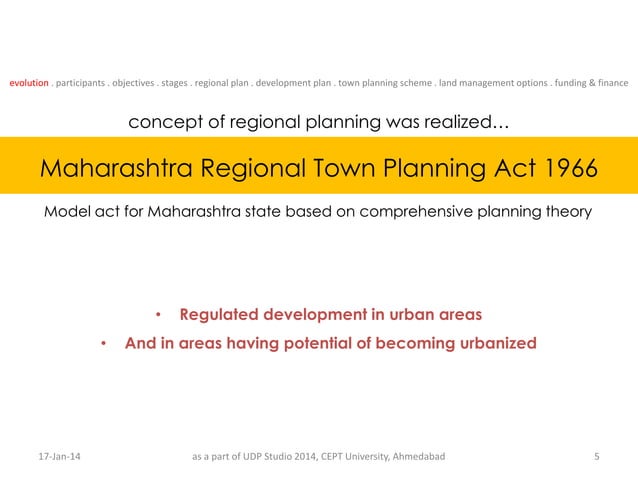 evolution . participants . objectives . stages . regional plan . development plan . town planning scheme . land management options . funding & finance

concept of regional planning was realized…

Maharashtra Regional Town Planning Act 1966

Model act for Maharashtra state based on comprehensive planning theory

• Regulated development in urban areas
• And in areas having potential of becoming urbanized

17-Jan-14

as a part of UDP Studio 2014, CEPT University, Ahmedabad

5